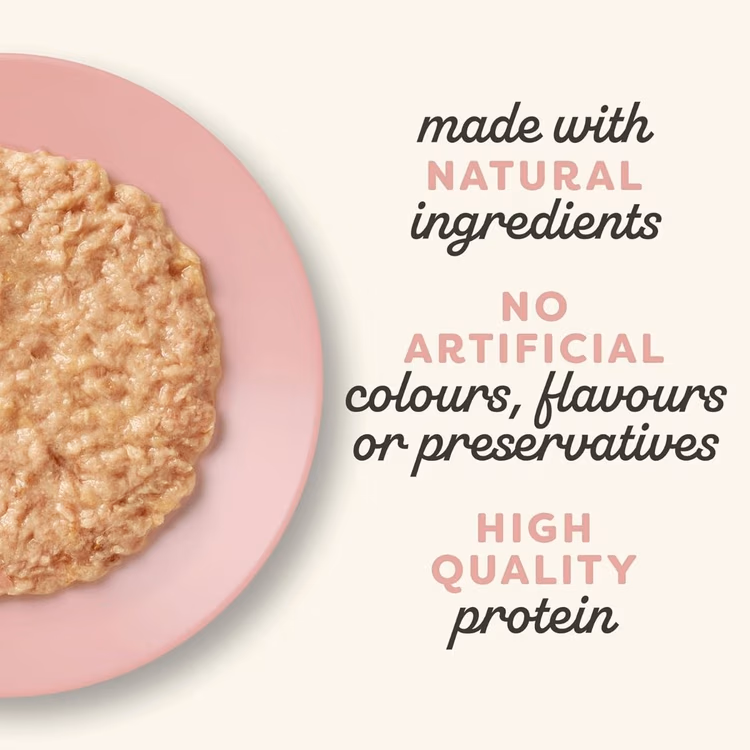 made with NATURAL ingredients

NO ARTIFICIAL colours, flavours or preservatives

HIGH QUALITY protein